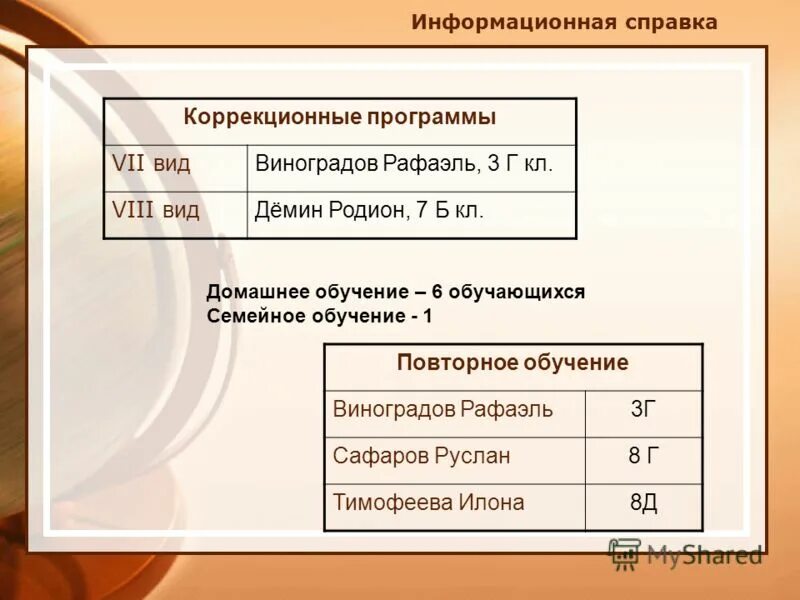 Информационная справка

| Коррекционные программы | |
|---|---|
| VII вид | Виноградов Рафаэль, 3 Г кл. |
| VIII вид | Дёмин Родион, 7 Б кл. |

Домашнее обучение – 6 обучающихся
Семейное обучение - 1

| Повторное обучение | |
|---|---|
| Виноградов Рафаэль | 3Г |
| Сафаров Руслан | 8 Г |
| Тимофеева Илона | 8Д |

MyShared